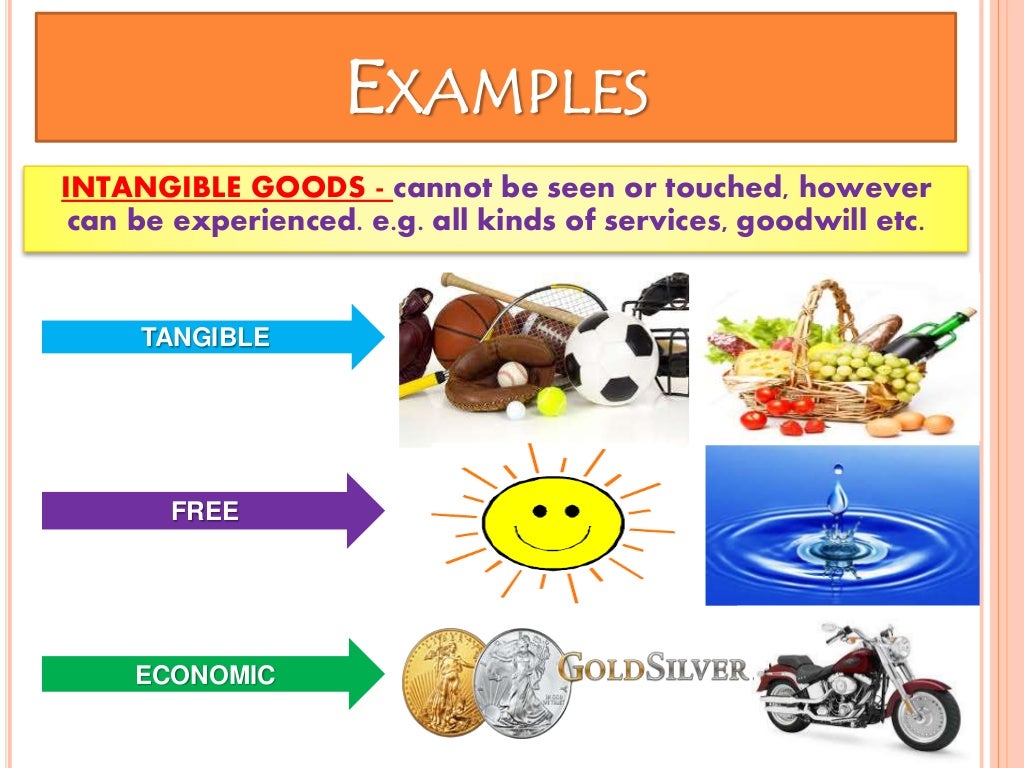 EXAMPLES

INTANGIBLE GOODS - cannot be seen or touched, however can be experienced. e.g. all kinds of services, goodwill etc.

TANGIBLE

FREE

ECONOMIC

GOLDSILVER